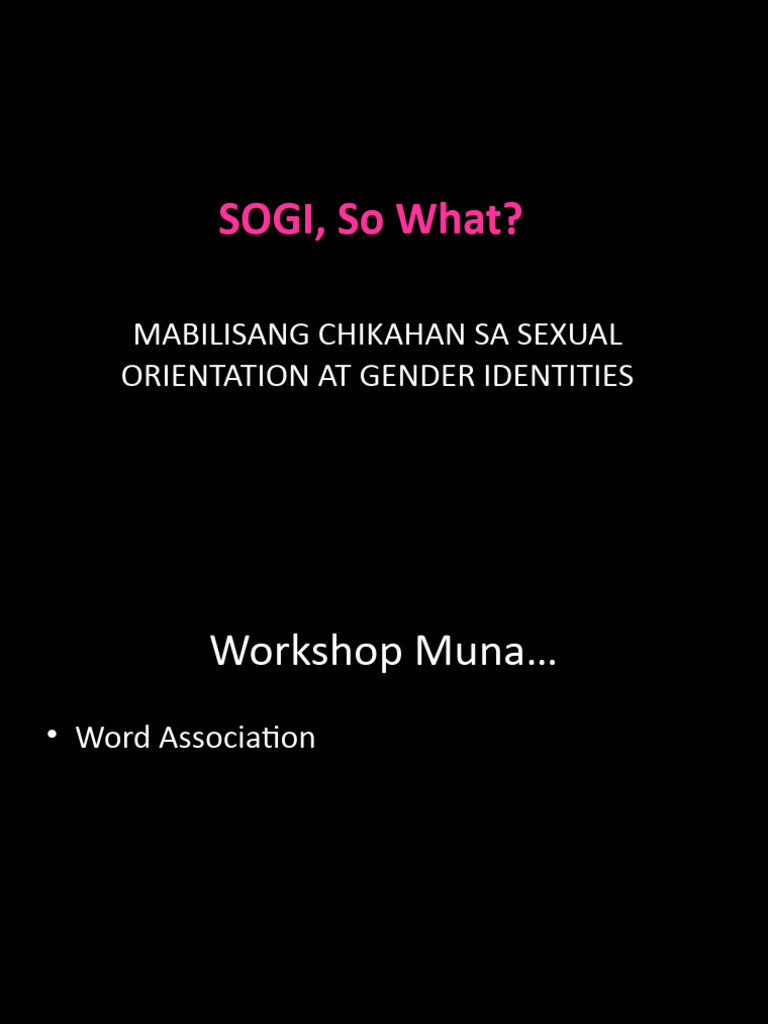 SOGI, So What?

MABILISANG CHIKAHAN SA SEXUAL ORIENTATION AT GENDER IDENTITIES

Workshop Muna…

• Word Association